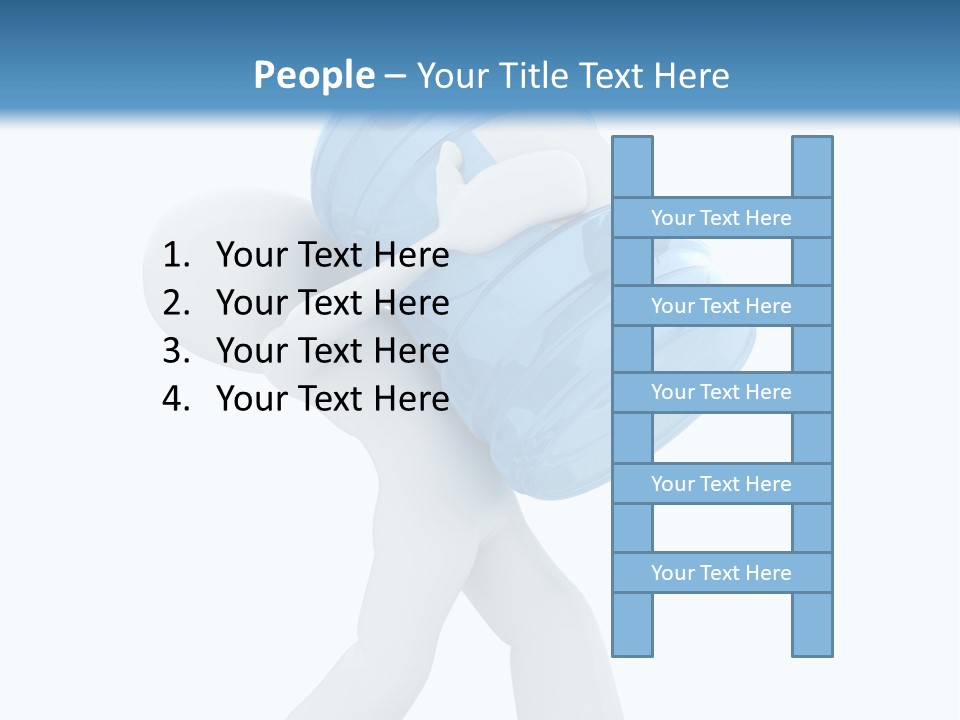 People – Your Title Text Here

1. Your Text Here
2. Your Text Here
3. Your Text Here
4. Your Text Here

Your Text Here

Your Text Here

Your Text Here

Your Text Here

Your Text Here